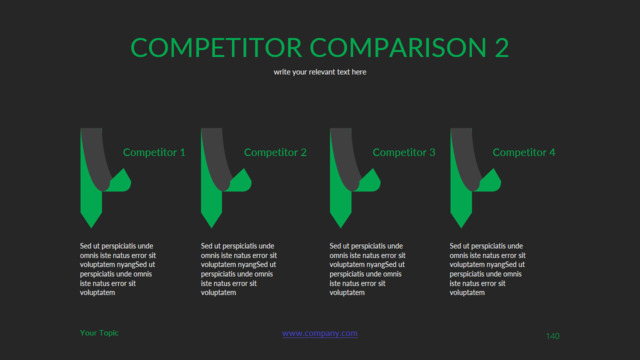 COMPETITOR COMPARISON 2

write your relevant text here

Competitor 1

Sed ut perspiciatis unde omnis iste natus error sit voluptatem nyangSed ut perspiciatis unde omnis iste natus error sit voluptatem

Competitor 2

Sed ut perspiciatis unde omnis iste natus error sit voluptatem nyangSed ut perspiciatis unde omnis iste natus error sit voluptatem

Competitor 3

Sed ut perspiciatis unde omnis iste natus error sit voluptatem nyangSed ut perspiciatis unde omnis iste natus error sit voluptatem

Competitor 4

Sed ut perspiciatis unde omnis iste natus error sit voluptatem nyangSed ut perspiciatis unde omnis iste natus error sit voluptatem

Your Topic

www.company.com

140